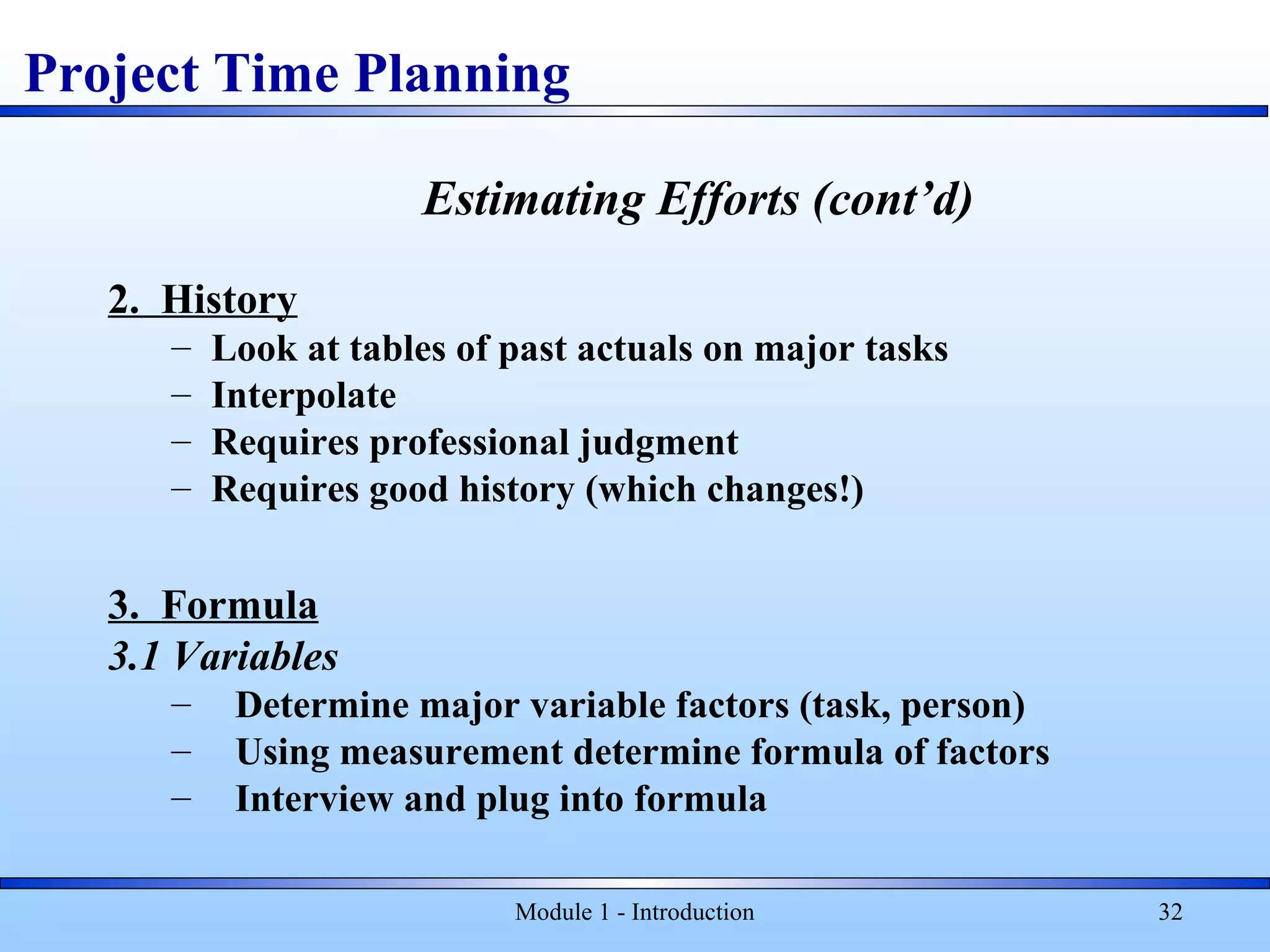 Project Time Planning

Estimating Efforts (cont’d)

2. History
– Look at tables of past actuals on major tasks
– Interpolate
– Requires professional judgment
– Requires good history (which changes!)

3. Formula
3.1 Variables
– Determine major variable factors (task, person)
– Using measurement determine formula of factors
– Interview and plug into formula

Module 1 - Introduction

32